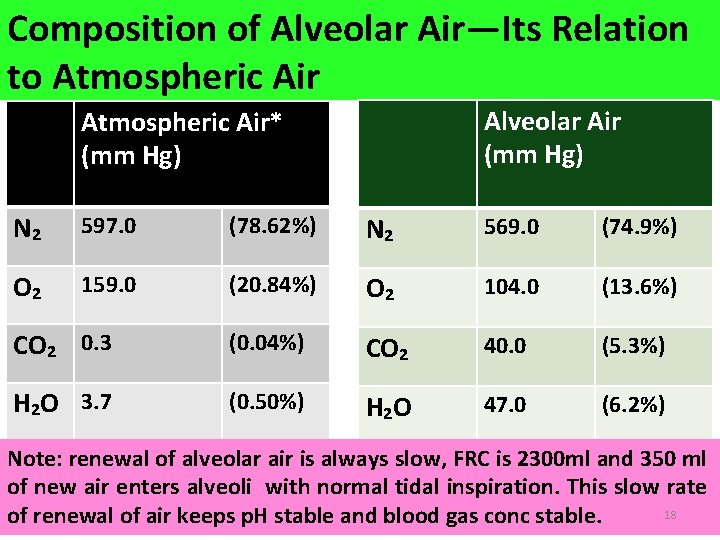 Composition of Alveolar Air—Its Relation to Atmospheric Air

| | Atmospheric Air* (mm Hg) | |
|---|---|---|
| $N_2$ | 597.0 | (78.62%) |
| $O_2$ | 159.0 | (20.84%) |
| $CO_2$ | 0.3 | (0.04%) |
| $H_2O$ | 3.7 | (0.50%) |

| | Alveolar Air (mm Hg) | |
|---|---|---|
| $N_2$ | 569.0 | (74.9%) |
| $O_2$ | 104.0 | (13.6%) |
| $CO_2$ | 40.0 | (5.3%) |
| $H_2O$ | 47.0 | (6.2%) |

Note: renewal of alveolar air is always slow, FRC is 2300ml and 350 ml of new air enters alveoli with normal tidal inspiration. This slow rate of renewal of air keeps pH stable and blood gas conc stable.

18